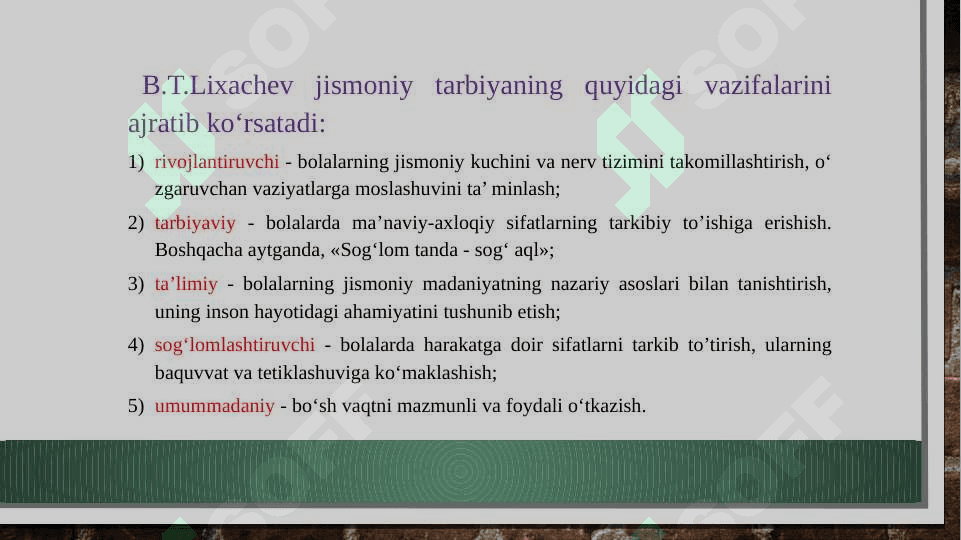 B.T.Lixachev jismoniy tarbiyaning quyidagi vazifalarini ajratib ko‘rsatadi:

1) rivojlantiruvchi - bolalarning jismoniy kuchini va nerv tizimini takomillashtirish, o‘ zgaruvchan vaziyatlarga moslashuvini ta’ minlash;

2) tarbiyaviy - bolalarda ma’naviy-axloqiy sifatlarning tarkibiy to’ishiga erishish. Boshqacha aytganda, «Sog‘lom tanda - sog‘ aql»;

3) ta’limiy - bolalarning jismoniy madaniyatning nazariy asoslari bilan tanishtirish, uning inson hayotidagi ahamiyatini tushunib etish;

4) sog‘lomlashtiruvchi - bolalarda harakatga doir sifatlarni tarkib to’tirish, ularning baquvvat va tetiklashuviga ko‘maklashish;

5) umummadaniy - bo‘sh vaqtni mazmunli va foydali o‘tkazish.